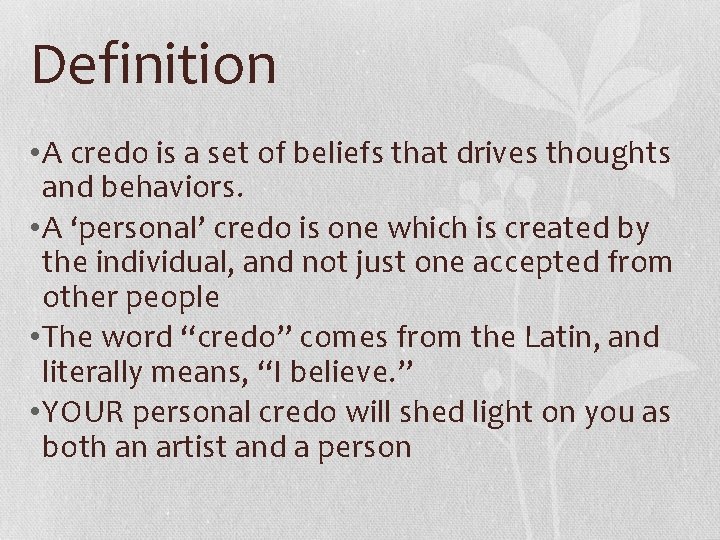 Definition

•A credo is a set of beliefs that drives thoughts and behaviors.

•A ‘personal’ credo is one which is created by the individual, and not just one accepted from other people

•The word “credo” comes from the Latin, and literally means, “I believe.”

•YOUR personal credo will shed light on you as both an artist and a person